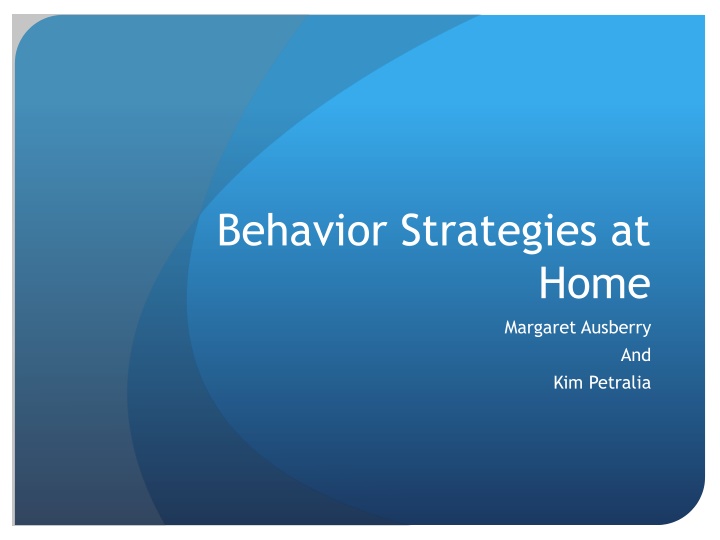 Behavior Strategies at Home

Margaret Ausberry
And
Kim Petralia